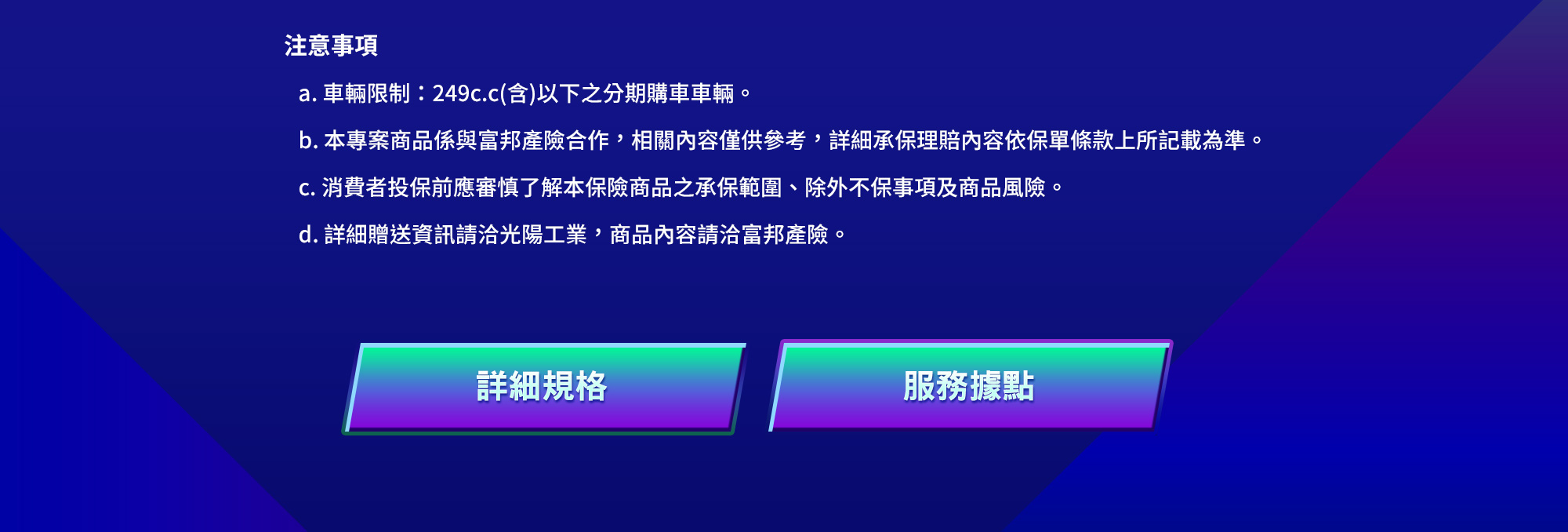 注意事項

a. 車輛限制：249c.c(含)以下之分期購車車輛。

b. 本專案商品係與富邦產險合作，相關內容僅供參考，詳細承保理賠內容依保單條款上所記載為準。

c. 消費者投保前應審慎了解本保險商品之承保範圍、除外不保事項及商品風險。

d. 詳細贈送資訊請洽光陽工業，商品內容請洽富邦產險。

詳細規格

服務據點